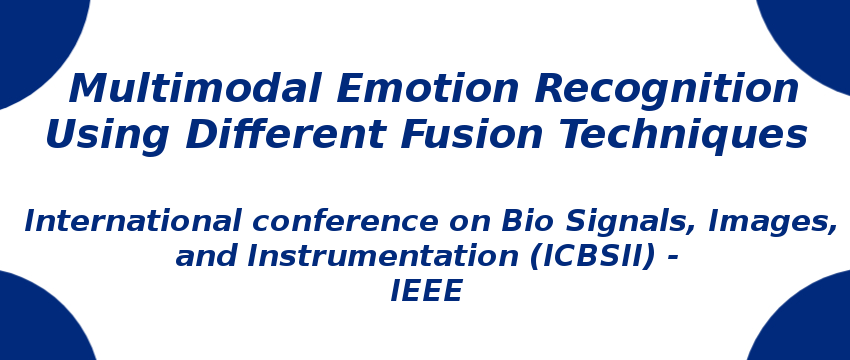 Multimodal Emotion Recognition Using Different Fusion Techniques

International conference on Bio Signals, Images, and Instrumentation (ICBSII) - IEEE